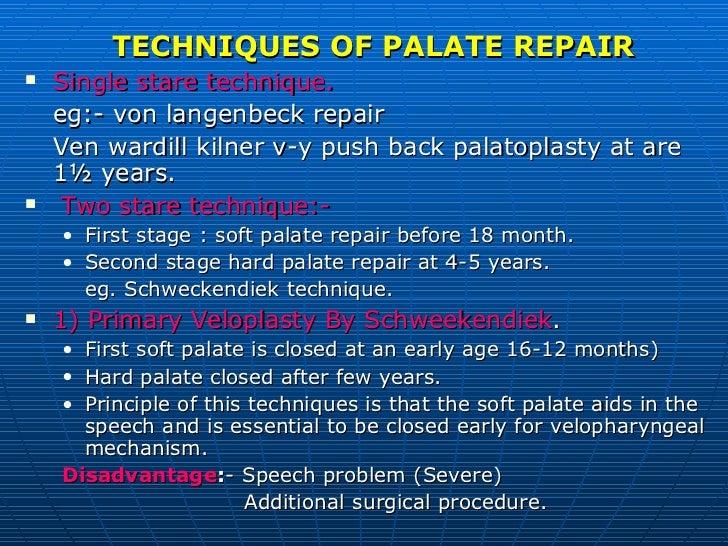 TECHNIQUES OF PALATE REPAIR

▪ Single stare technique.

eg:- von langenbeck repair

Ven wardill kilner v-y push back palatoplasty at are 1½ years.

▪ Two stare technique:-

• First stage : soft palate repair before 18 month.
• Second stage hard palate repair at 4-5 years.
eg. Schweckendiek technique.

▪ 1) Primary Veloplasty By Schweekendiek.

• First soft palate is closed at an early age 16-12 months)
• Hard palate closed after few years.
• Principle of this techniques is that the soft palate aids in the speech and is essential to be closed early for velopharyngeal mechanism.

Disadvantage:- Speech problem (Severe)
Additional surgical procedure.